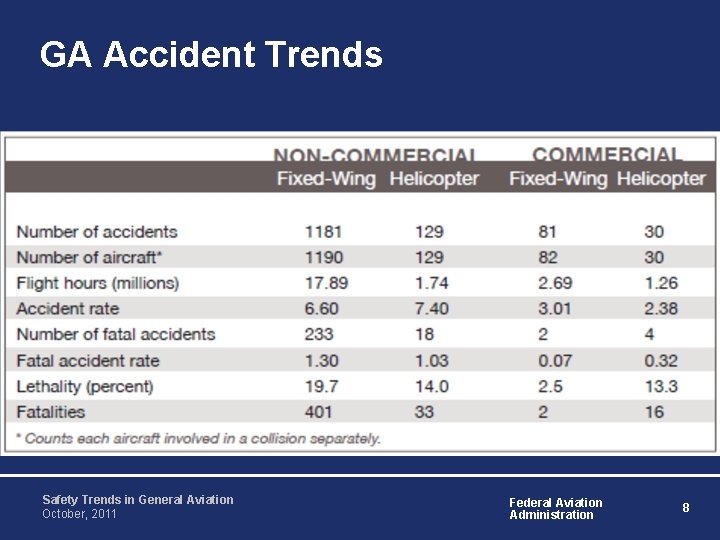 GA Accident Trends

| | NON-COMMERCIAL Fixed-Wing | NON-COMMERCIAL Helicopter | COMMERCIAL Fixed-Wing | COMMERCIAL Helicopter |
|---|---|---|---|---|
| Number of accidents | 1181 | 129 | 81 | 30 |
| Number of aircraft* | 1190 | 129 | 82 | 30 |
| Flight hours (millions) | 17.89 | 1.74 | 2.69 | 1.26 |
| Accident rate | 6.60 | 7.40 | 3.01 | 2.38 |
| Number of fatal accidents | 233 | 18 | 2 | 4 |
| Fatal accident rate | 1.30 | 1.03 | 0.07 | 0.32 |
| Lethality (percent) | 19.7 | 14.0 | 2.5 | 13.3 |
| Fatalities | 401 | 33 | 2 | 16 |

* Counts each aircraft involved in a collision separately.

Safety Trends in General Aviation
October, 2011

Federal Aviation Administration

8